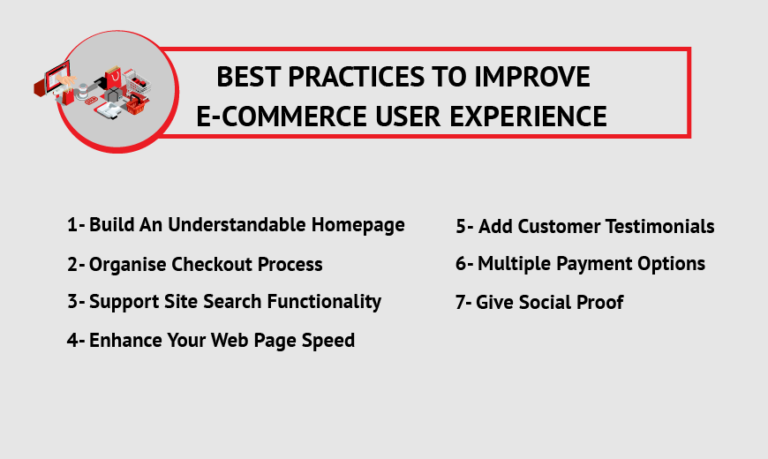 BEST PRACTICES TO IMPROVE E-COMMERCE USER EXPERIENCE

1- Build An Understandable Homepage
2- Organise Checkout Process
3- Support Site Search Functionality
4- Enhance Your Web Page Speed

5- Add Customer Testimonials
6- Multiple Payment Options
7- Give Social Proof